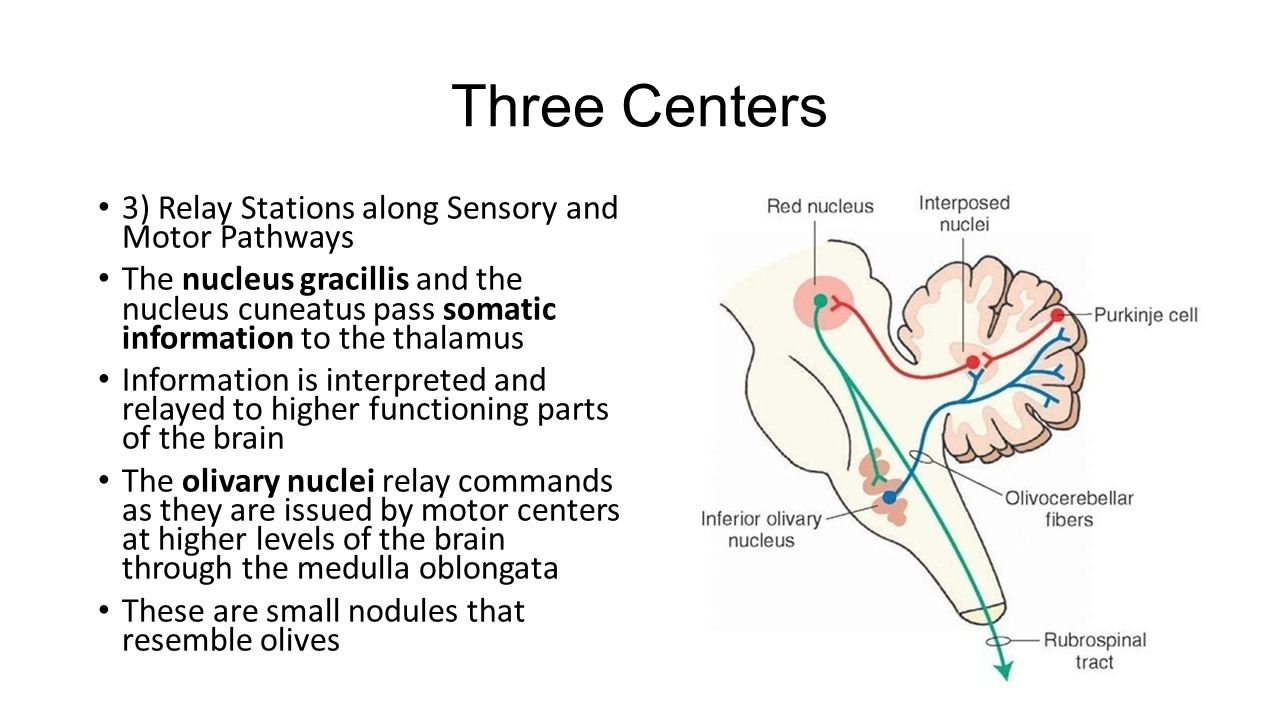 Three Centers

• 3) Relay Stations along Sensory and Motor Pathways

• The nucleus gracillis and the nucleus cuneatus pass somatic information to the thalamus

• Information is interpreted and relayed to higher functioning parts of the brain

• The olivary nuclei relay commands as they are issued by motor centers at higher levels of the brain through the medulla oblongata

• These are small nodules that resemble olives

Red nucleus
Interposed nuclei
Purkinje cell
Olivocerebellar fibers
Inferior olivary nucleus
Rubrospinal tract